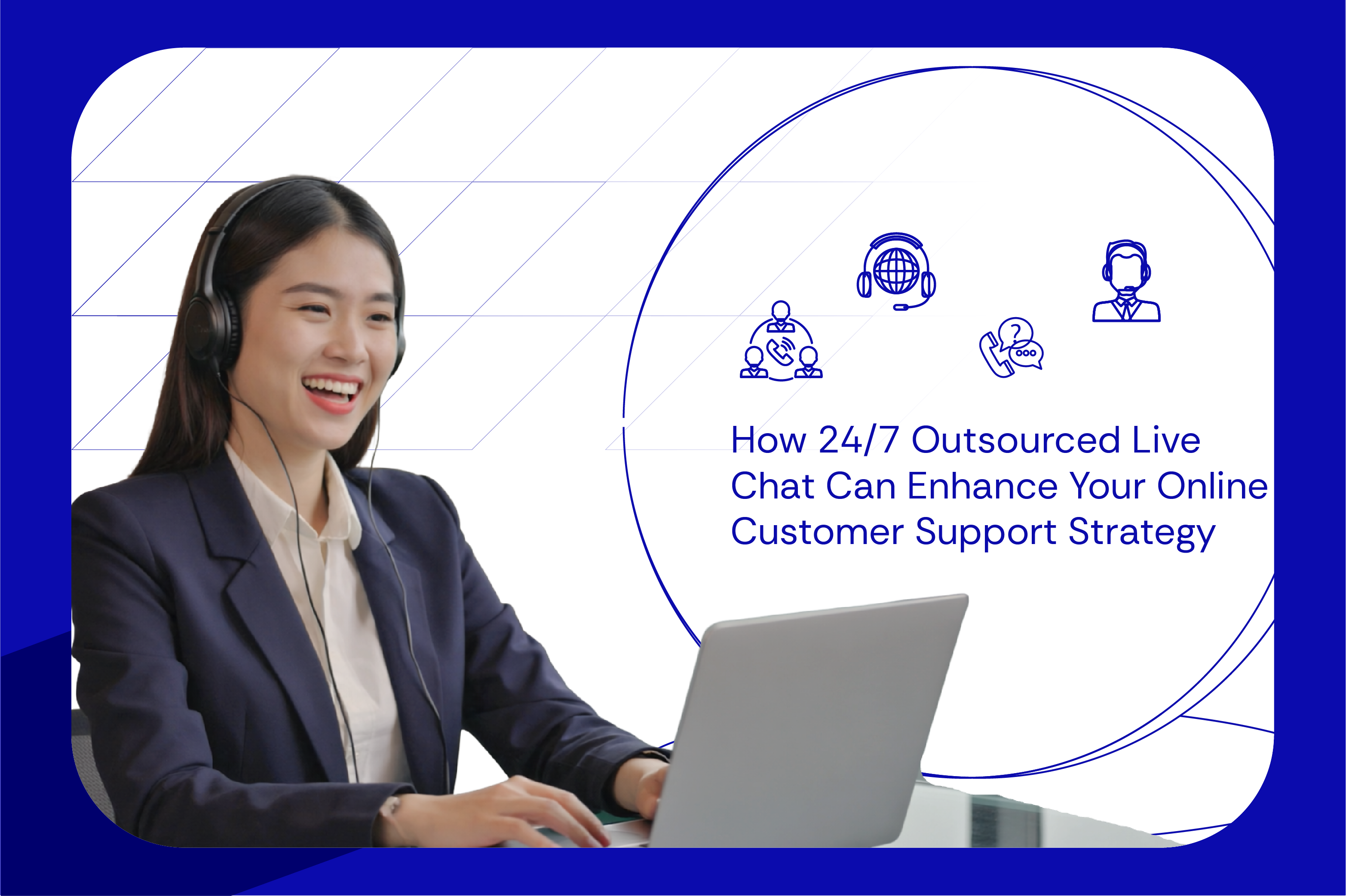 How 24/7 Outsourced Live Chat Can Enhance Your Online Customer Support Strategy